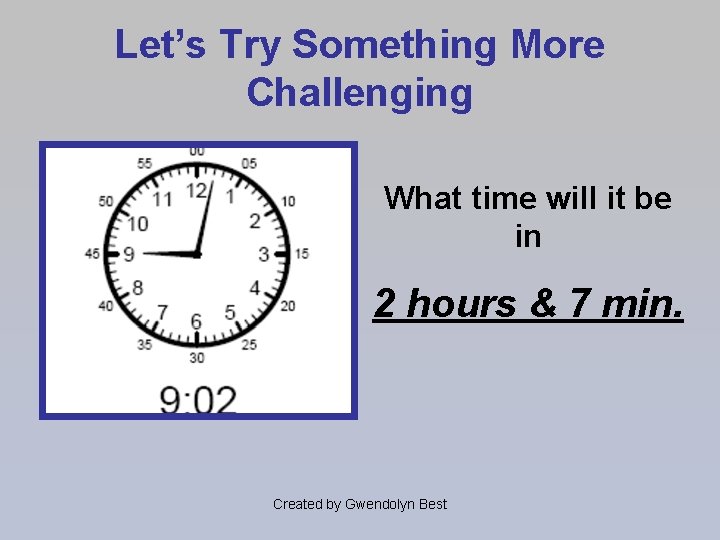 Let's Try Something More Challenging

00
05
10
15
20
25
30
35
40
45
50
55
12
1
2
3
4
5
6
7
8
9
10
11

9:02

What time will it be in

2 hours & 7 min.

Created by Gwendolyn Best